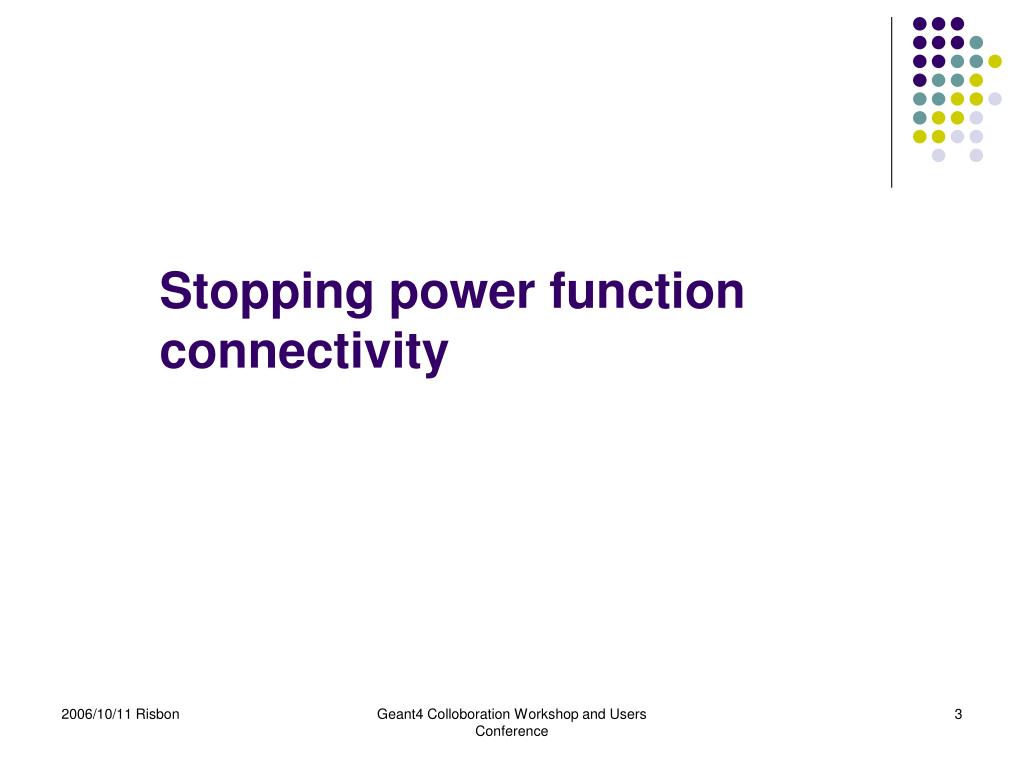 Stopping power function connectivity

2006/10/11 Risbon

Geant4 Colloboration Workshop and Users Conference

3